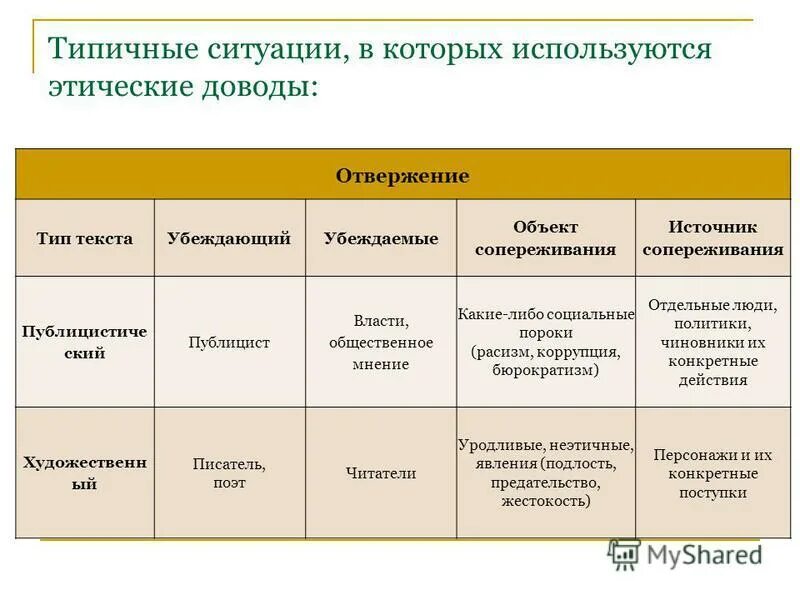 Типичные ситуации, в которых используются этические доводы:

| Отвержение | | | | |
|---|---|---|---|---|
| Тип текста | Убеждающий | Убеждаемые | Объект сопереживания | Источник сопереживания |
| Публицистический | Публицист | Власти, общественное мнение | Какие-либо социальные пороки (расизм, коррупция, бюрократизм) | Отдельные люди, политики, чиновники их конкретные действия |
| Художественный | Писатель, поэт | Читатели | Уродливые, неэтичные, явления (подлость, предательство, жестокость) | Персонажи и их конкретные поступки |

MyShared